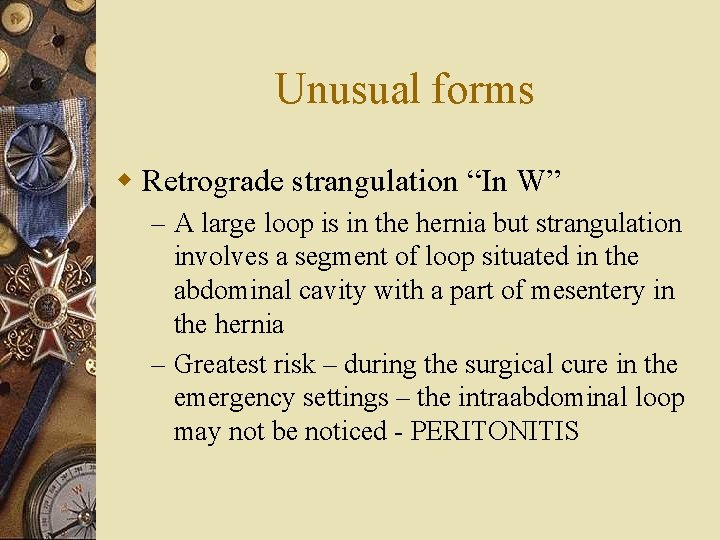 Unusual forms

Retrograde strangulation “In W”

– A large loop is in the hernia but strangulation involves a segment of loop situated in the abdominal cavity with a part of mesentery in the hernia

– Greatest risk – during the surgical cure in the emergency settings – the intraabdominal loop may not be noticed - PERITONITIS